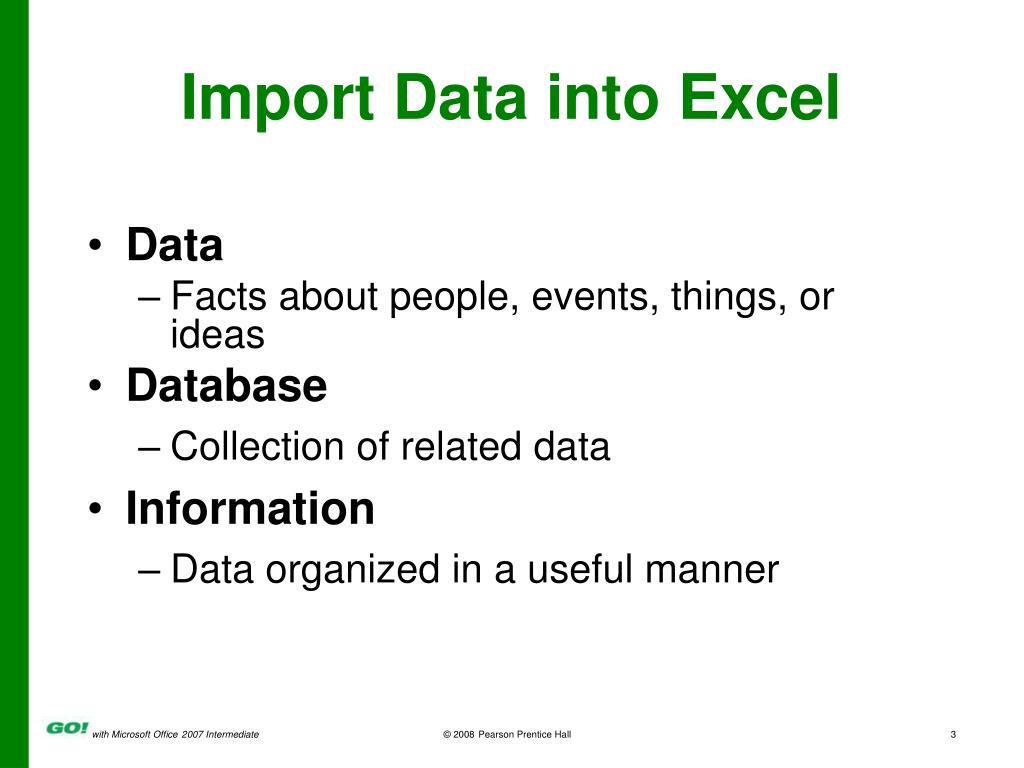 Import Data into Excel

• Data
– Facts about people, events, things, or ideas
• Database
– Collection of related data
• Information
– Data organized in a useful manner

GO! with Microsoft Office 2007 Intermediate © 2008 Pearson Prentice Hall 3